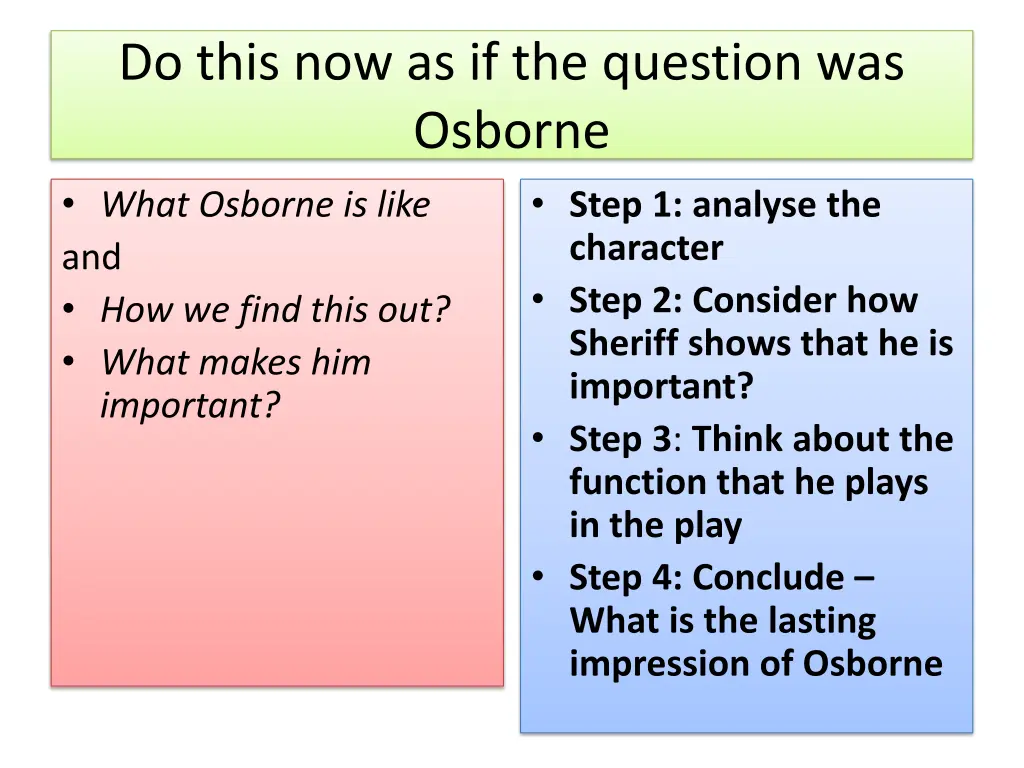 Do this now as if the question was Osborne

• What Osborne is like
and
• How we find this out?
• What makes him important?

• Step 1: analyse the character
• Step 2: Consider how Sheriff shows that he is important?
• Step 3: Think about the function that he plays in the play
• Step 4: Conclude – What is the lasting impression of Osborne